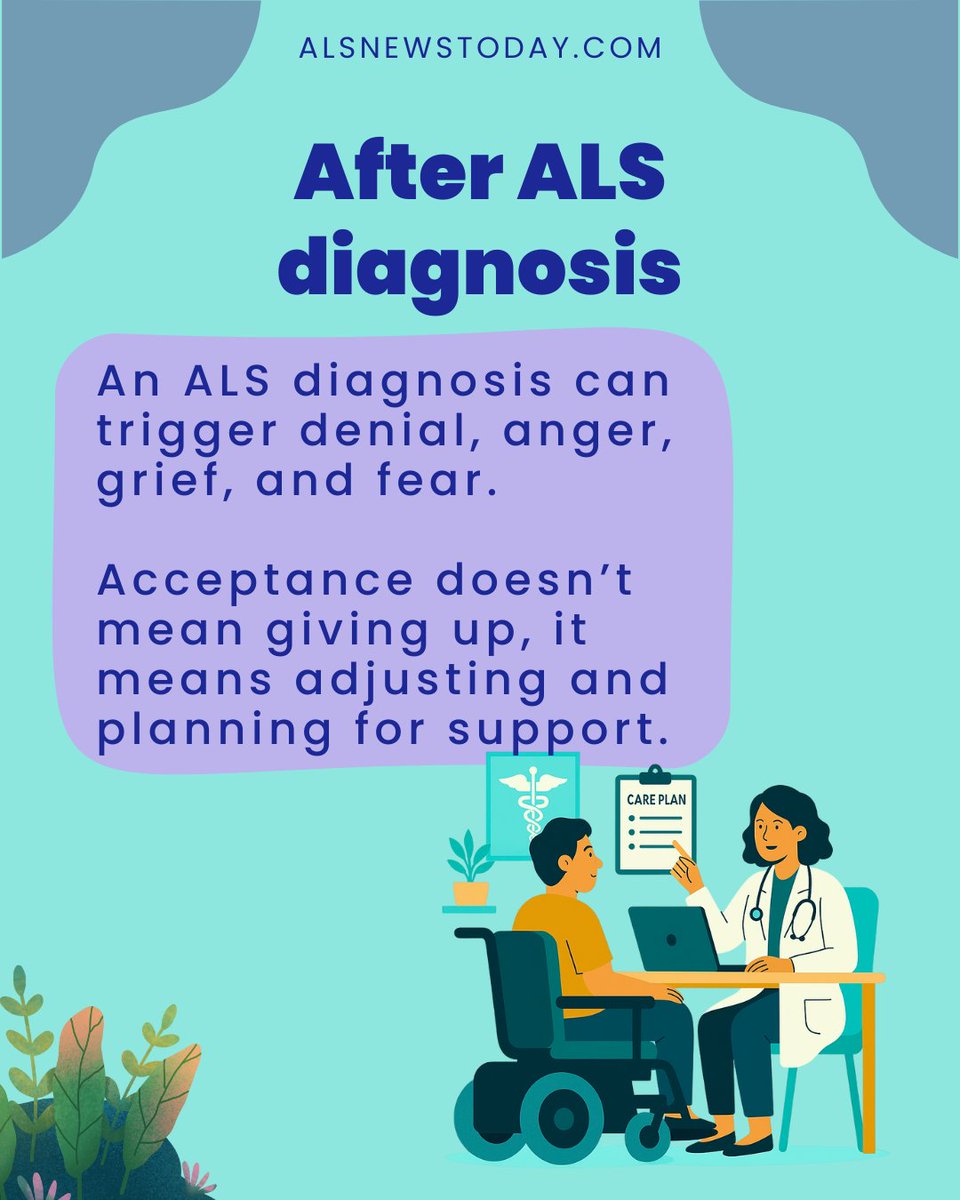 ALSNEWSTODAY.COM

After ALS diagnosis

An ALS diagnosis can trigger denial, anger, grief, and fear.

Acceptance doesn't mean giving up, it means adjusting and planning for support.

CARE PLAN